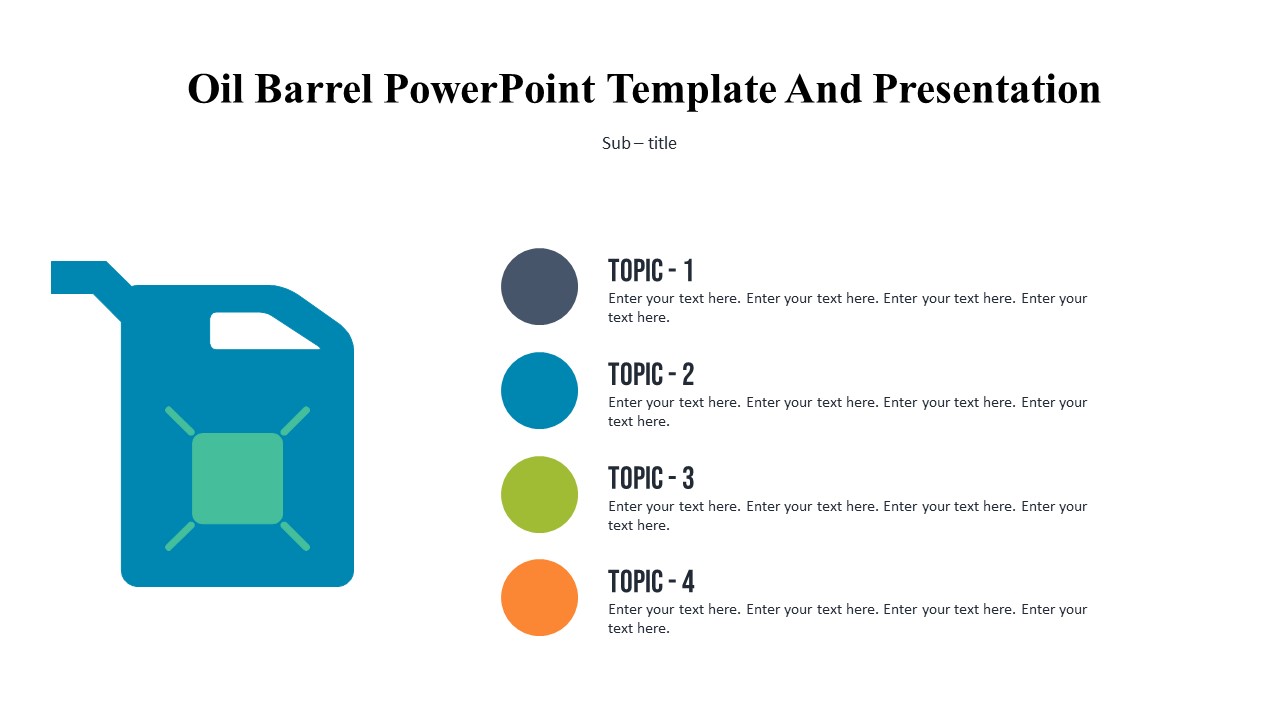 Oil Barrel PowerPoint Template And Presentation

Sub – title

TOPIC - 1
Enter your text here. Enter your text here. Enter your text here. Enter your text here.

TOPIC - 2
Enter your text here. Enter your text here. Enter your text here. Enter your text here.

TOPIC - 3
Enter your text here. Enter your text here. Enter your text here. Enter your text here.

TOPIC - 4
Enter your text here. Enter your text here. Enter your text here. Enter your text here.